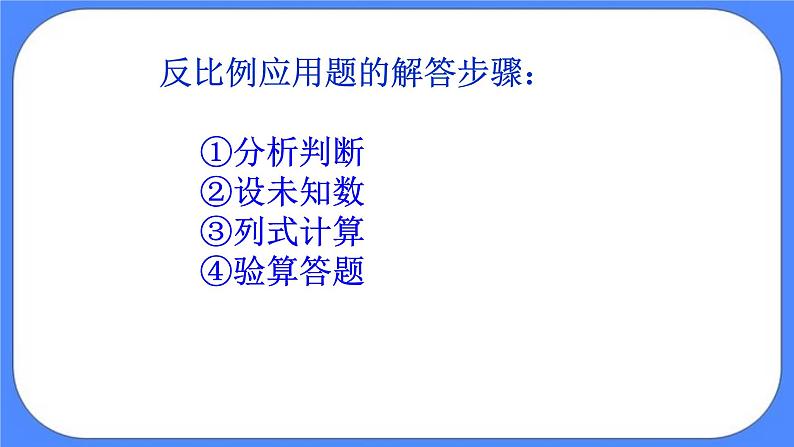 反比例应用题的解答步骤：

①分析判断
②设未知数
③列式计算
④验算答题